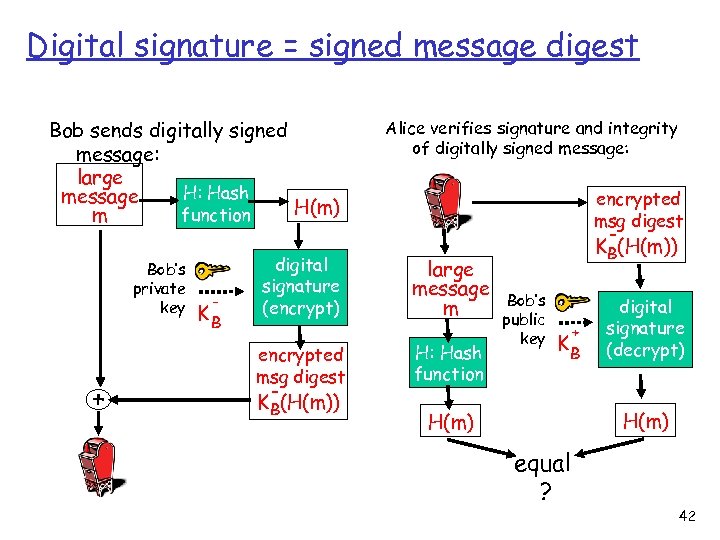 Digital signature = signed message digest

Bob sends digitally signed message:

large message m

H: Hash function

H(m)

Bob's private key $K_B^-$

digital signature (encrypt)

encrypted msg digest $K_B^-(H(m))$

+

Alice verifies signature and integrity of digitally signed message:

encrypted msg digest $K_B^-(H(m))$

large message m

Bob's public key $K_B^+$

digital signature (decrypt)

H: Hash function

H(m)

H(m)

equal ?

42